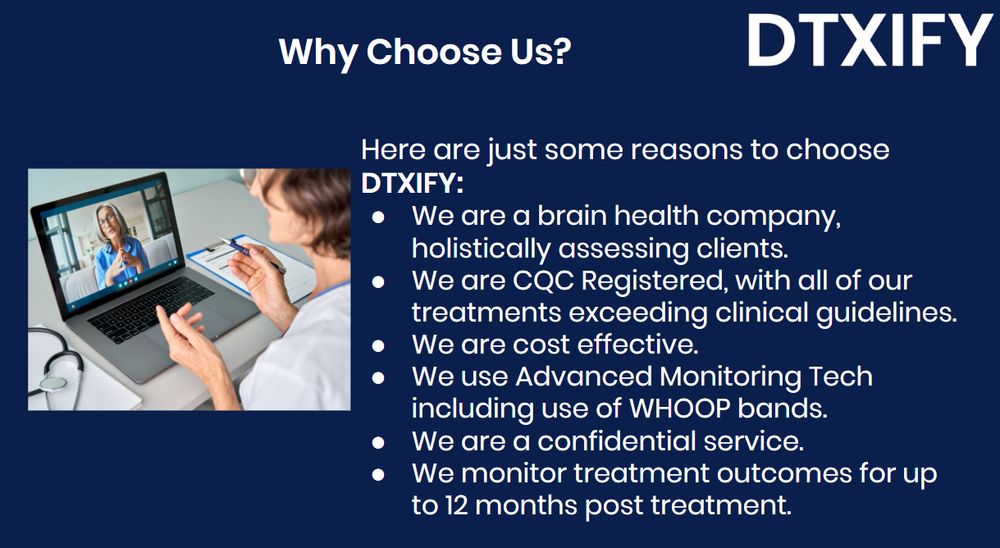 Why Choose Us?

DTXIFY

Here are just some reasons to choose **DTXIFY:**

- We are a brain health company, holistically assessing clients.
- We are CQC Registered, with all of our treatments exceeding clinical guidelines.
- We are cost effective.
- We use Advanced Monitoring Tech including use of WHOOP bands.
- We are a confidential service.
- We monitor treatment outcomes for up to 12 months post treatment.